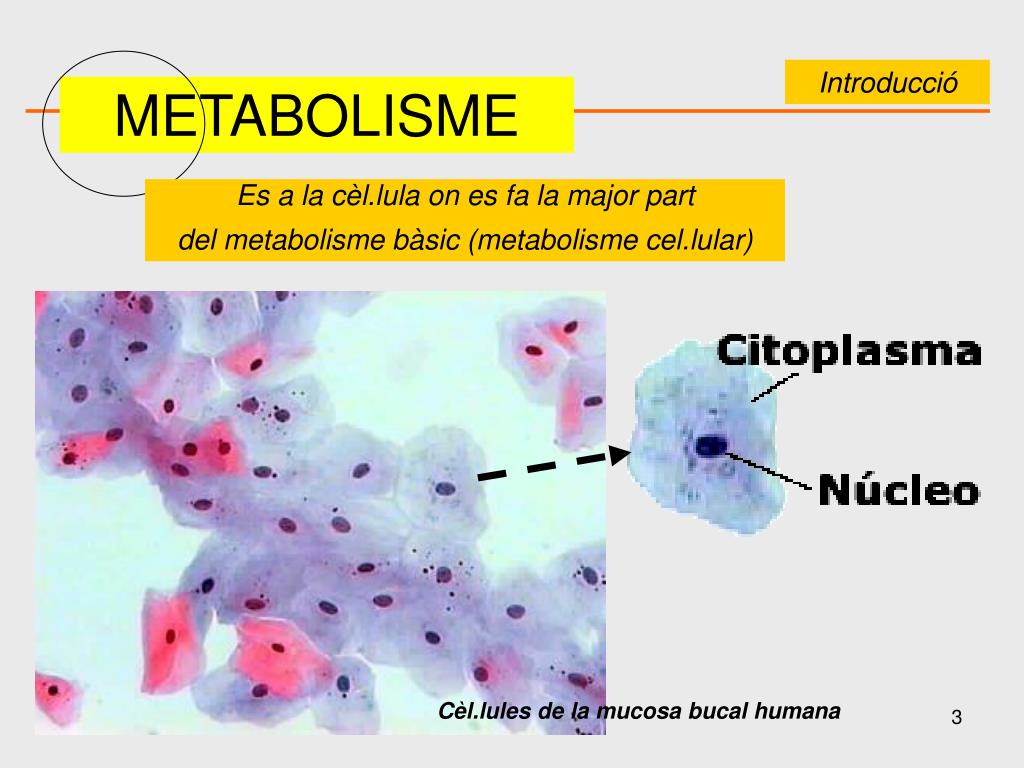 Introducció

METABOLISME

Es a la cèl.lula on es fa la major part del metabolisme bàsic (metabolisme cel.lular)

Citoplasma

Núcleo

Cèl.lules de la mucosa bucal humana

3